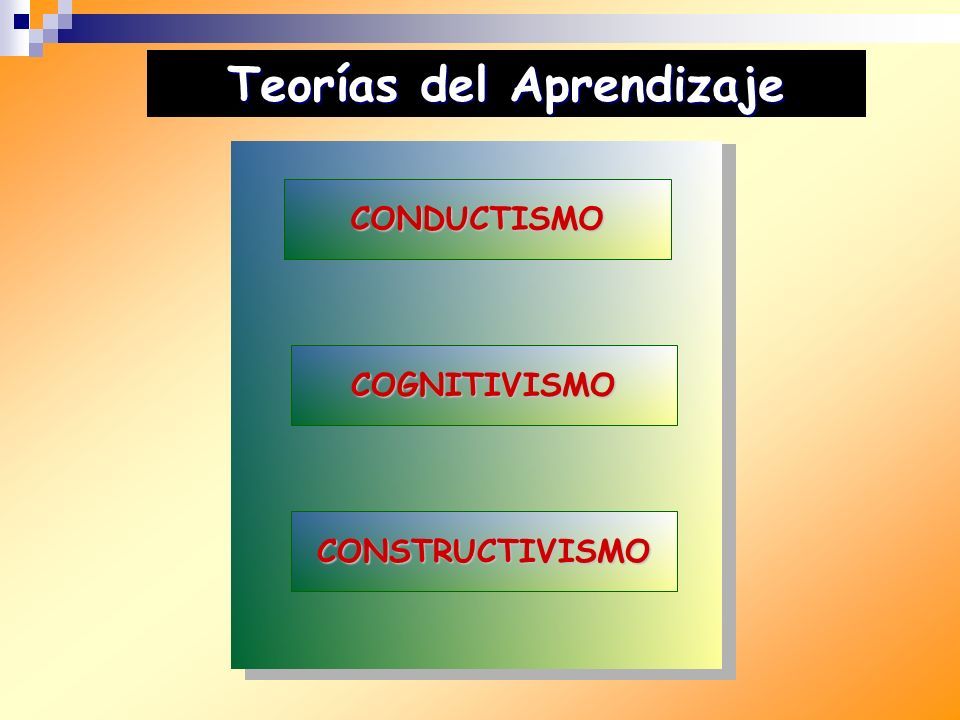 Teorías del Aprendizaje

CONDUCTISMO

COGNITIVISMO

CONSTRUCTIVISMO